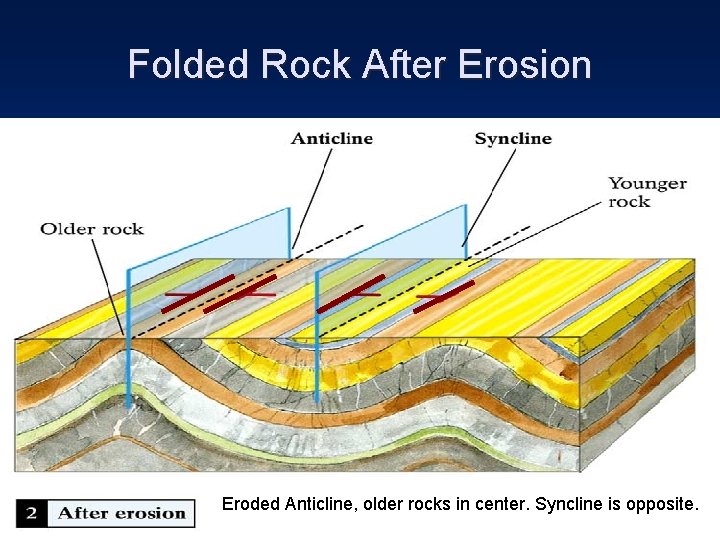 Folded Rock After Erosion

Anticline

Syncline

Younger rock

Older rock

2 After erosion

Eroded Anticline, older rocks in center. Syncline is opposite.